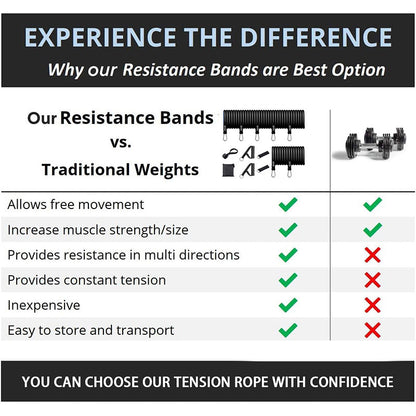 EXPERIENCE THE DIFFERENCE

Why our Resistance Bands are Best Option

Our Resistance Bands vs. Traditional Weights

| | | |
|---|---|---|
| Allows free movement | ✓ | ✓ |
| Increase muscle strength/size | ✓ | ✓ |
| Provides resistance in multi directions | ✓ | ✗ |
| Provides constant tension | ✓ | ✗ |
| Inexpensive | ✓ | ✗ |
| Easy to store and transport | ✓ | ✗ |

YOU CAN CHOOSE OUR TENSION ROPE WITH CONFIDENCE